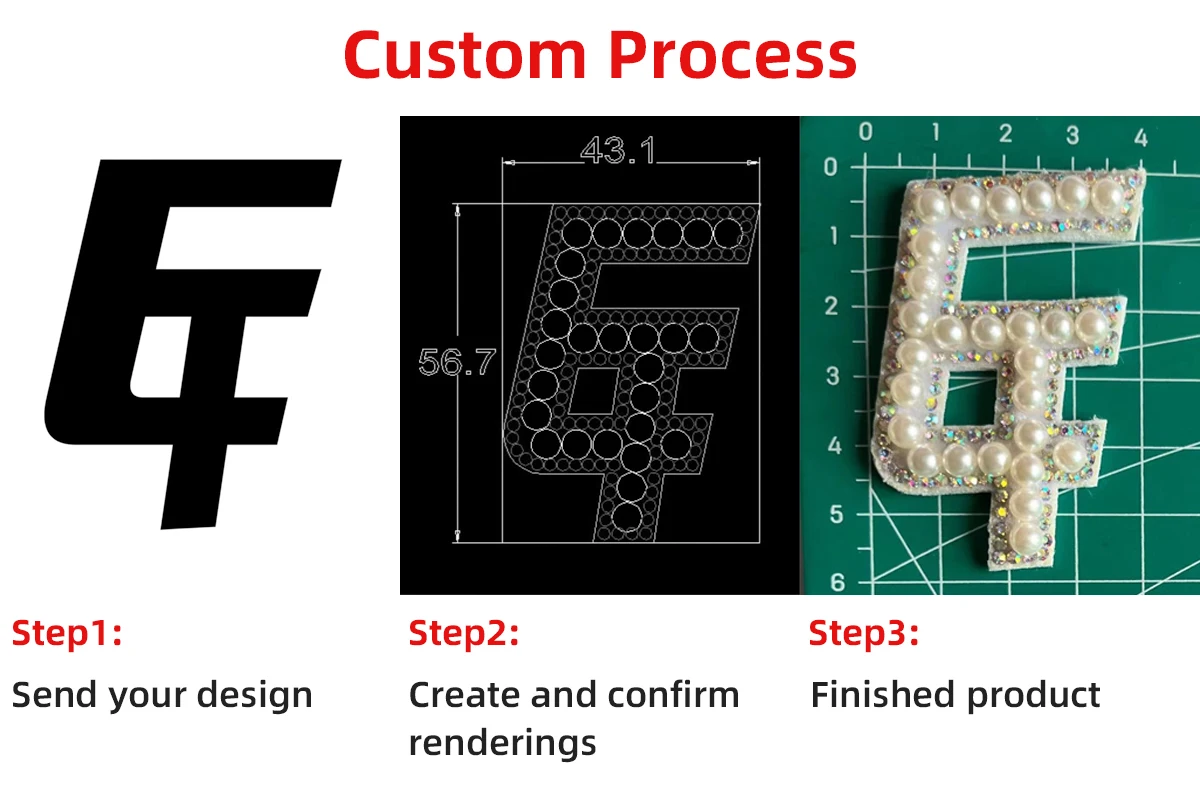 Custom Process

43.1

56.7

0 1 2 3 4

0 1 2 3 4 5 6

Step1:

Send your design

Step2:

Create and confirm renderings

Step3:

Finished product